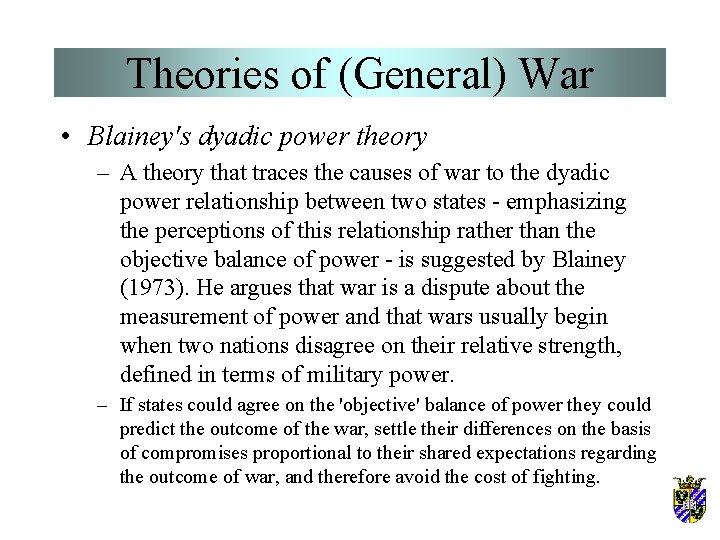 Theories of (General) War

• Blainey's dyadic power theory

– A theory that traces the causes of war to the dyadic power relationship between two states - emphasizing the perceptions of this relationship rather than the objective balance of power - is suggested by Blainey (1973). He argues that war is a dispute about the measurement of power and that wars usually begin when two nations disagree on their relative strength, defined in terms of military power.

– If states could agree on the 'objective' balance of power they could predict the outcome of the war, settle their differences on the basis of compromises proportional to their shared expectations regarding the outcome of war, and therefore avoid the cost of fighting.